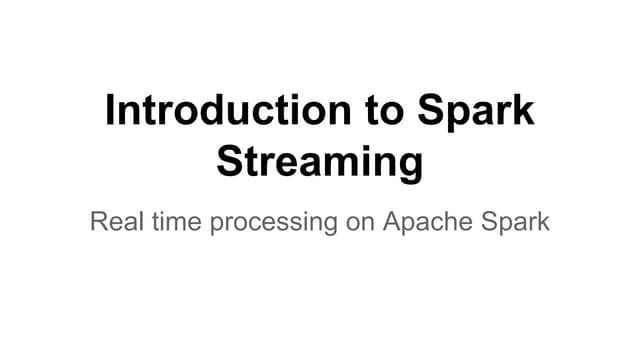 Introduction to Spark Streaming

Real time processing on Apache Spark